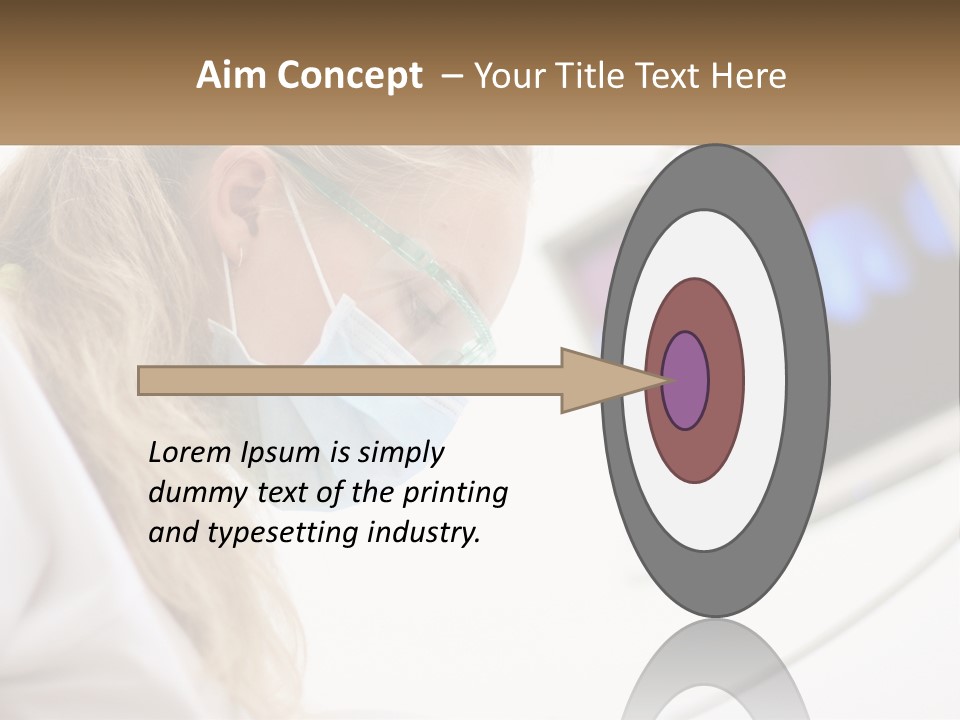 Aim Concept – Your Title Text Here

Lorem Ipsum is simply dummy text of the printing and typesetting industry.